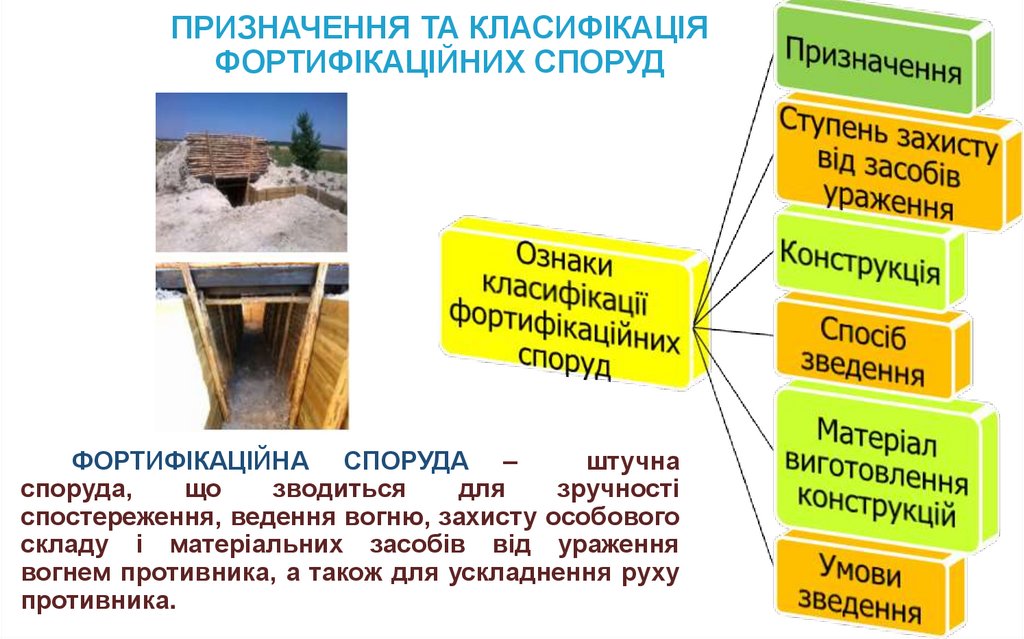 ПРИЗНАЧЕННЯ ТА КЛАСИФІКАЦІЯ ФОРТИФІКАЦІЙНИХ СПОРУД

Ознаки класифікації фортифікаційних споруд

Призначення

Ступень захисту від засобів ураження

Конструкція

Спосіб зведення

Матеріал виготовлення конструкцій

Умови зведення

ФОРТИФІКАЦІЙНА СПОРУДА – штучна споруда, що зводиться для зручності спостереження, ведення вогню, захисту особового складу і матеріальних засобів від ураження вогнем противника, а також для ускладнення руху противника.